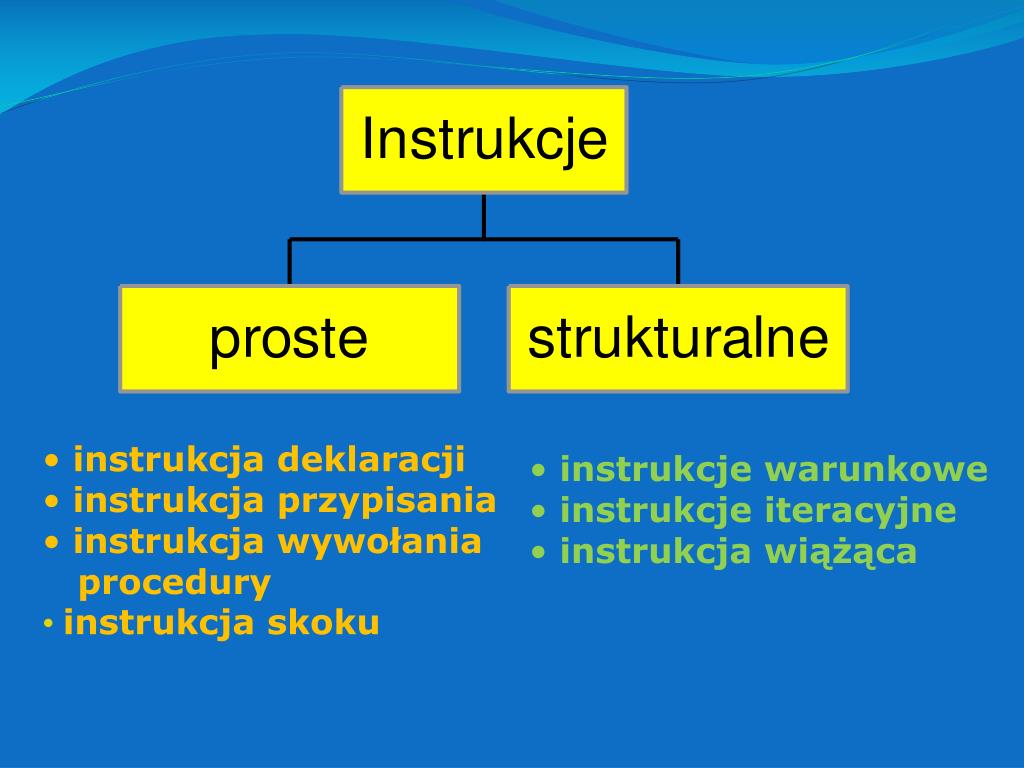 Instrukcje

proste

strukturalne

• instrukcja deklaracji
• instrukcja przypisania
• instrukcja wywołania procedury
• instrukcja skoku

• instrukcje warunkowe
• instrukcje iteracyjne
• instrukcja wiążąca